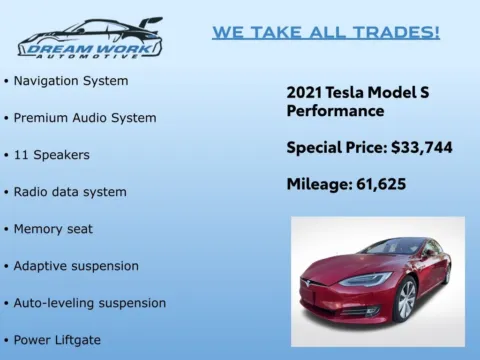 DREAM WORK
AUTOMOTIVE

WE TAKE ALL TRADES!

• Navigation System

• Premium Audio System

• 11 Speakers

• Radio data system

• Memory seat

• Adaptive suspension

• Auto-leveling suspension

• Power Liftgate

2021 Tesla Model S Performance

Special Price: $33,744

Mileage: 61,625